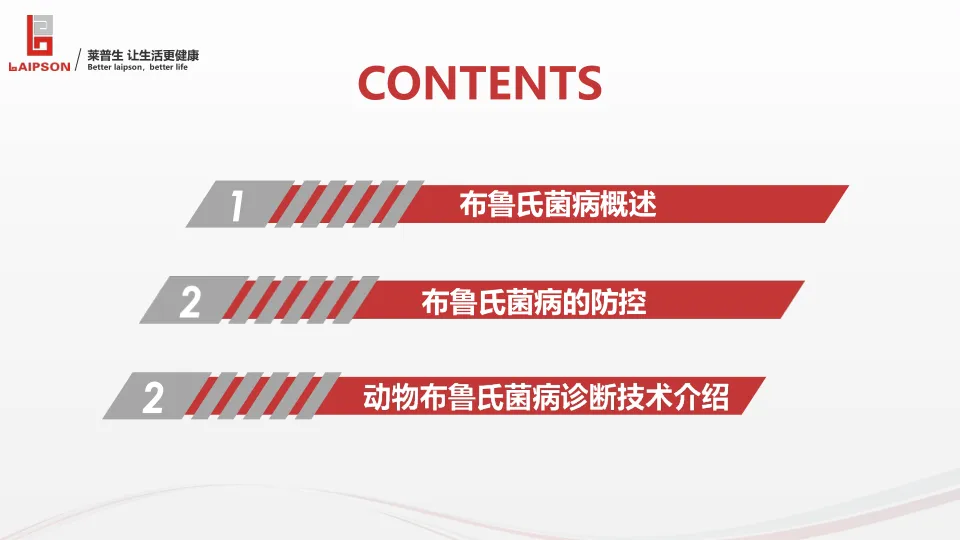 LAIPSON
莱普生 让生活更健康
Better laipson, better life

CONTENTS

1 布鲁氏菌病概述

2 布鲁氏菌病的防控

2 动物布鲁氏菌病诊断技术介绍